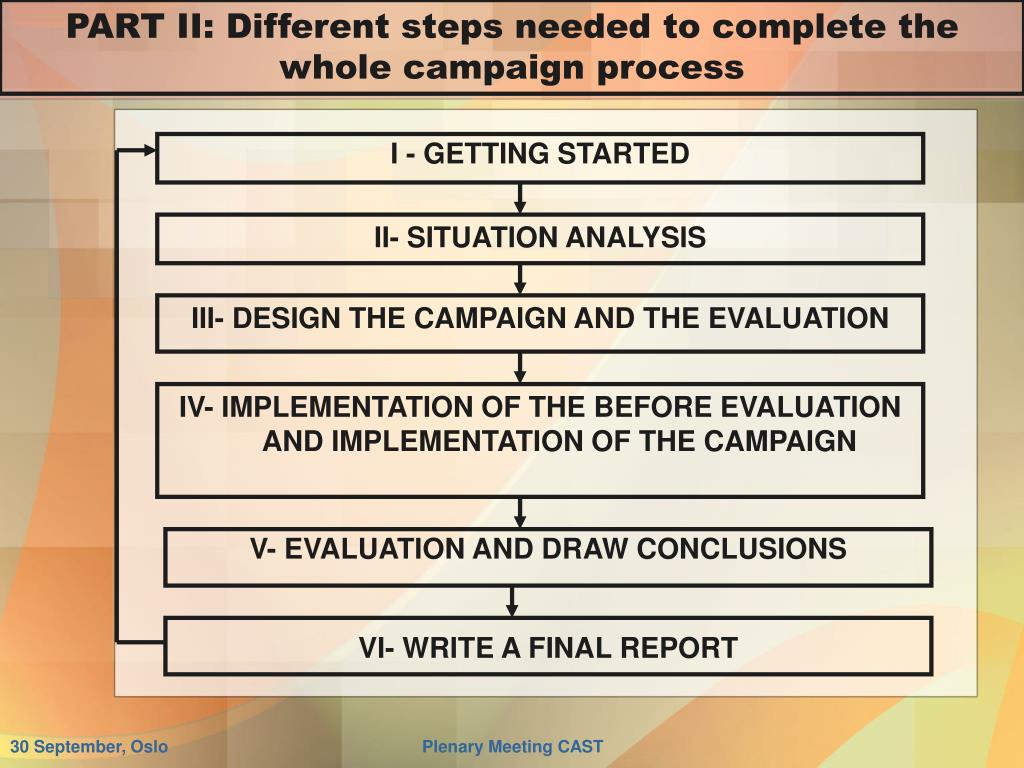 PART II: Different steps needed to complete the whole campaign process

I - GETTING STARTED

II- SITUATION ANALYSIS

III- DESIGN THE CAMPAIGN AND THE EVALUATION

IV- IMPLEMENTATION OF THE BEFORE EVALUATION AND IMPLEMENTATION OF THE CAMPAIGN

V- EVALUATION AND DRAW CONCLUSIONS

VI- WRITE A FINAL REPORT

30 September, Oslo

Plenary Meeting CAST